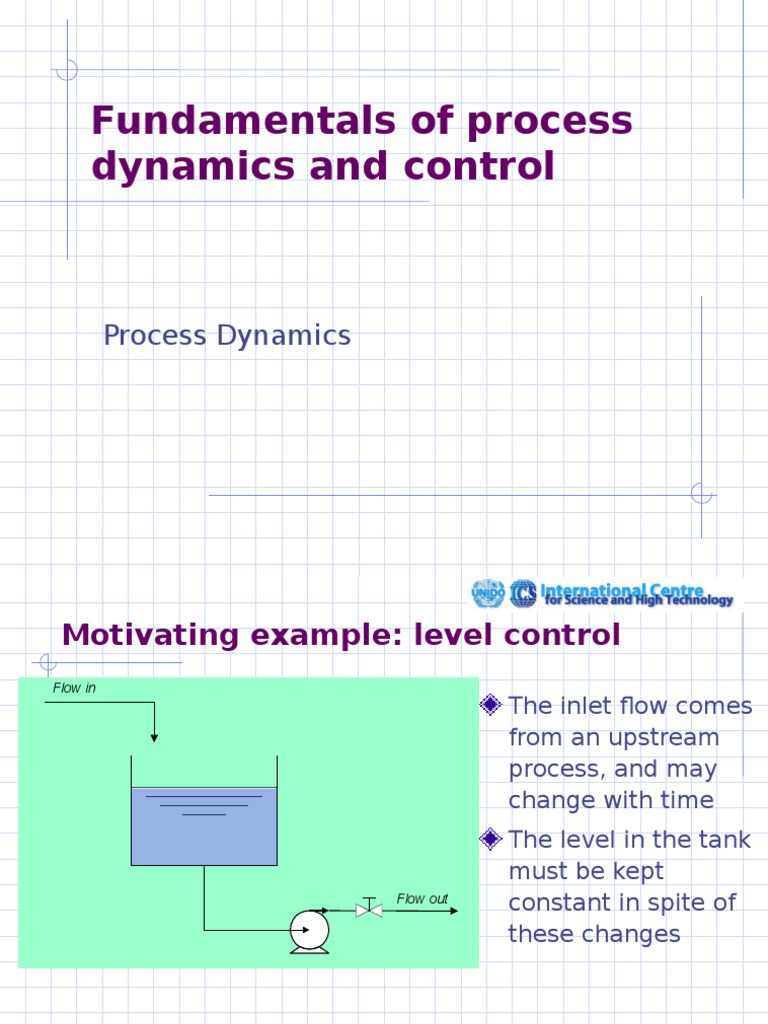 Fundamentals of process dynamics and control

Process Dynamics

UNIDO ICS International Centre for Science and High Technology

Motivating example: level control

Flow in

Flow out

The inlet flow comes from an upstream process, and may change with time

The level in the tank must be kept constant in spite of these changes